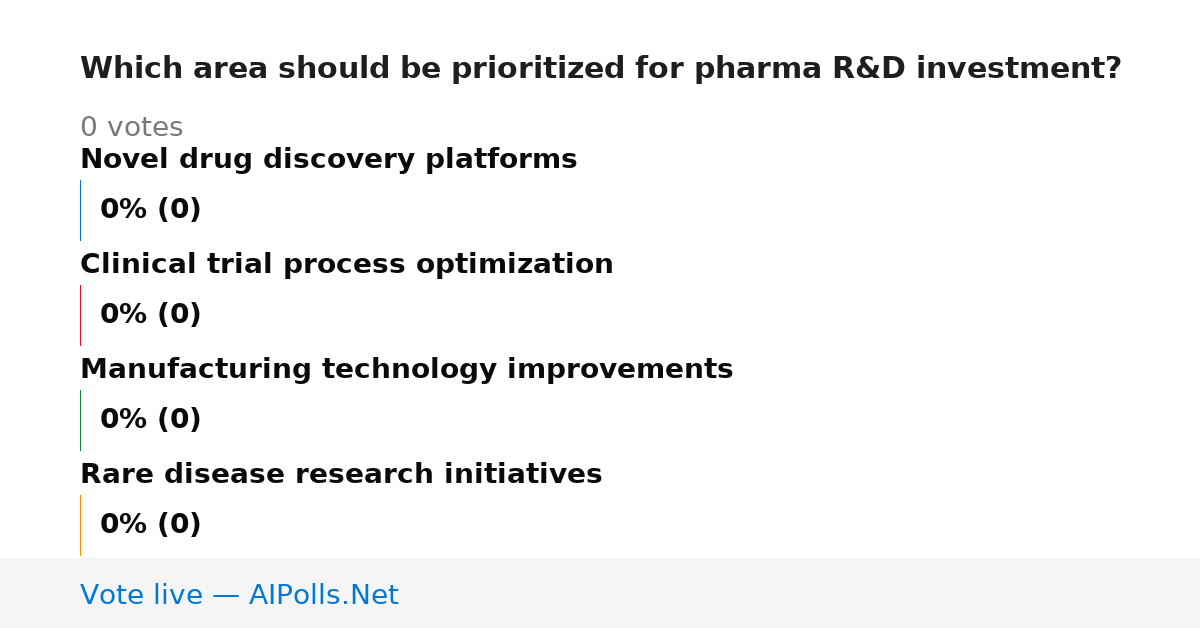 Which area should be prioritized for pharma R&D investment?

0 votes

Novel drug discovery platforms

0% (0)

Clinical trial process optimization

0% (0)

Manufacturing technology improvements

0% (0)

Rare disease research initiatives

0% (0)

Vote live — AIPolls.Net